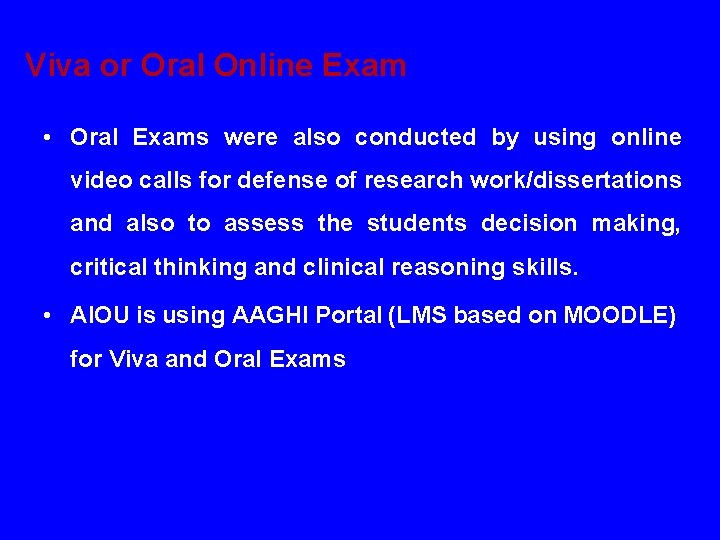 Viva or Oral Online Exam

• Oral Exams were also conducted by using online video calls for defense of research work/dissertations and also to assess the students decision making, critical thinking and clinical reasoning skills.

• AIOU is using AAGHI Portal (LMS based on MOODLE) for Viva and Oral Exams